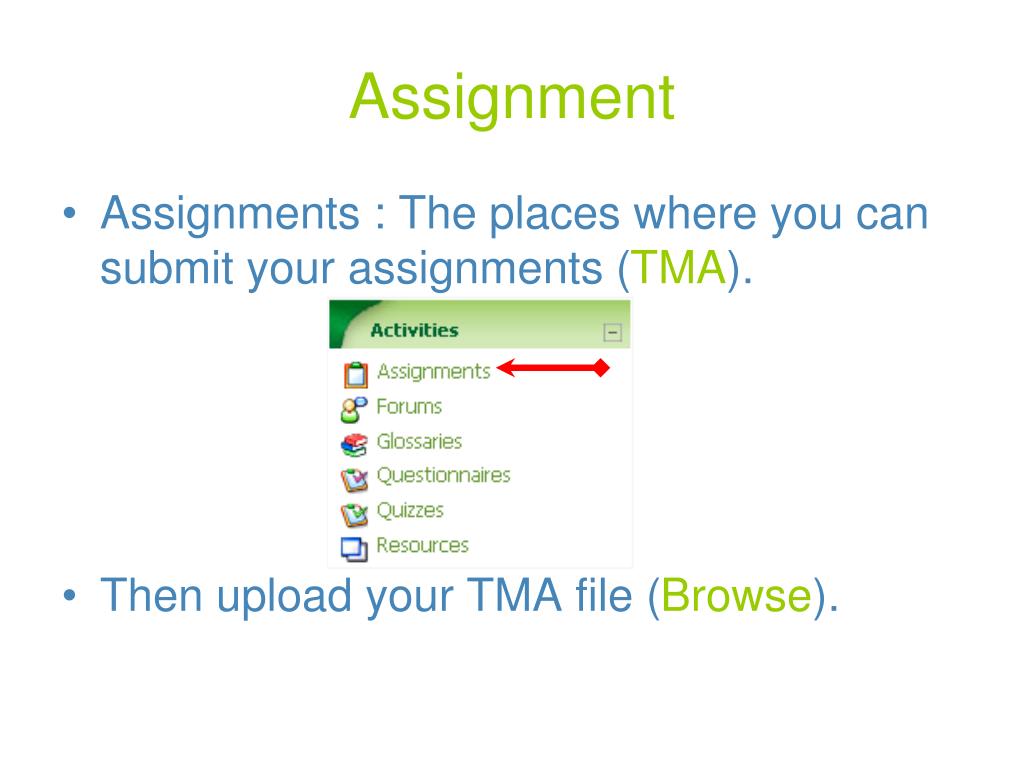 Assignment

• Assignments : The places where you can submit your assignments (TMA).

Activities

Assignments
Forums
Glossaries
Questionnaires
Quizzes
Resources

• Then upload your TMA file (Browse).